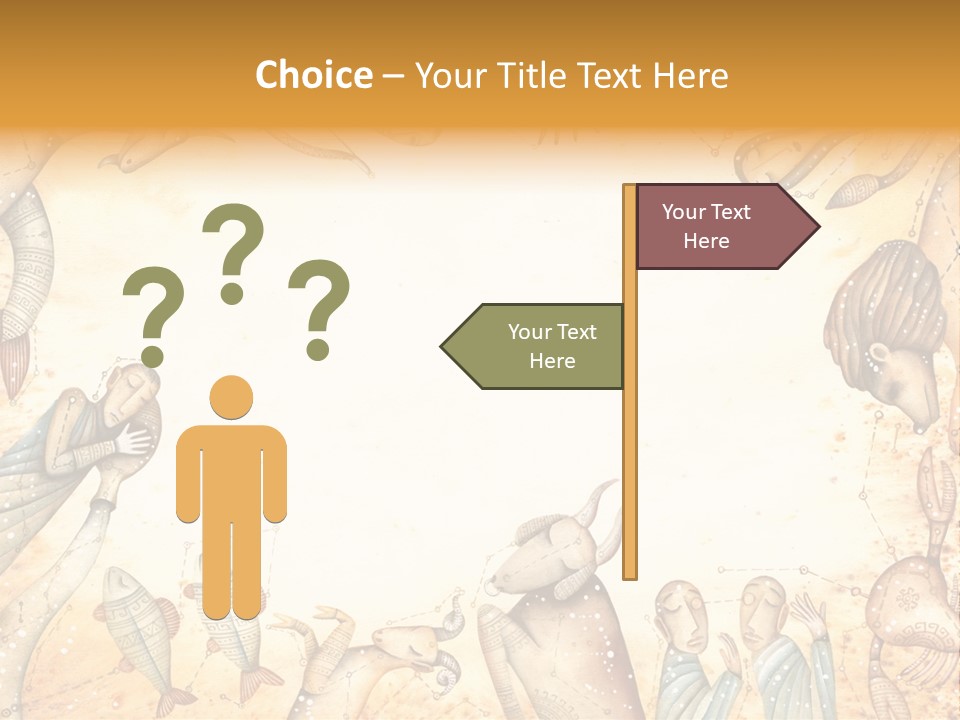 Choice – Your Title Text Here

? ? ?

Your Text Here

Your Text Here